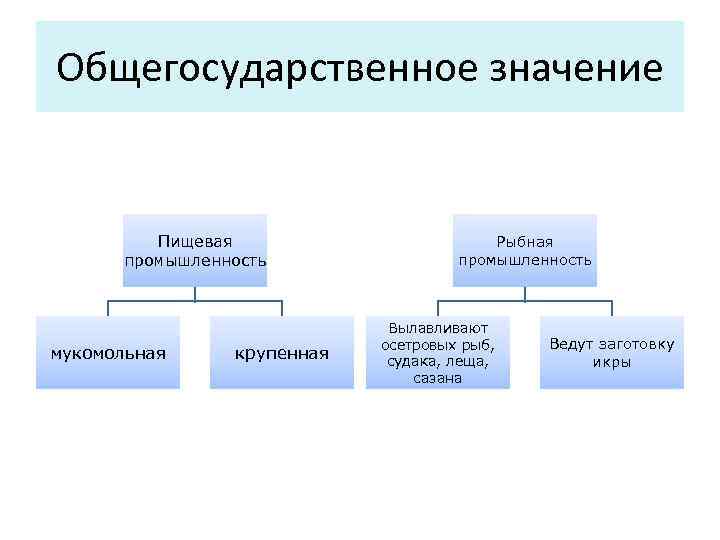 Общегосударственное значение

Пищевая промышленность

мукомольная

крупенная

Рыбная промышленность

Вылавливают осетровых рыб, судака, леща, сазана

Ведут заготовку икры